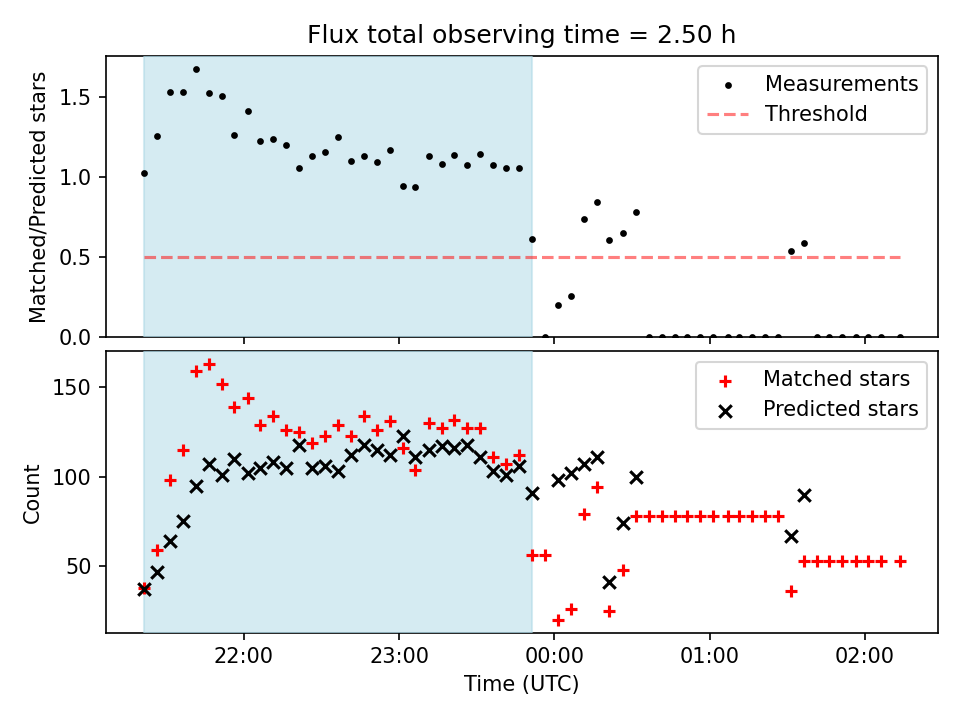 Flux total observing time = 2.50 h

Matched/Predicted stars

1.5
1.0
0.5
0.0

Measurements
Threshold

Count

150
100
50

Matched stars
Predicted stars

22:00
23:00
00:00
01:00
02:00

Time (UTC)